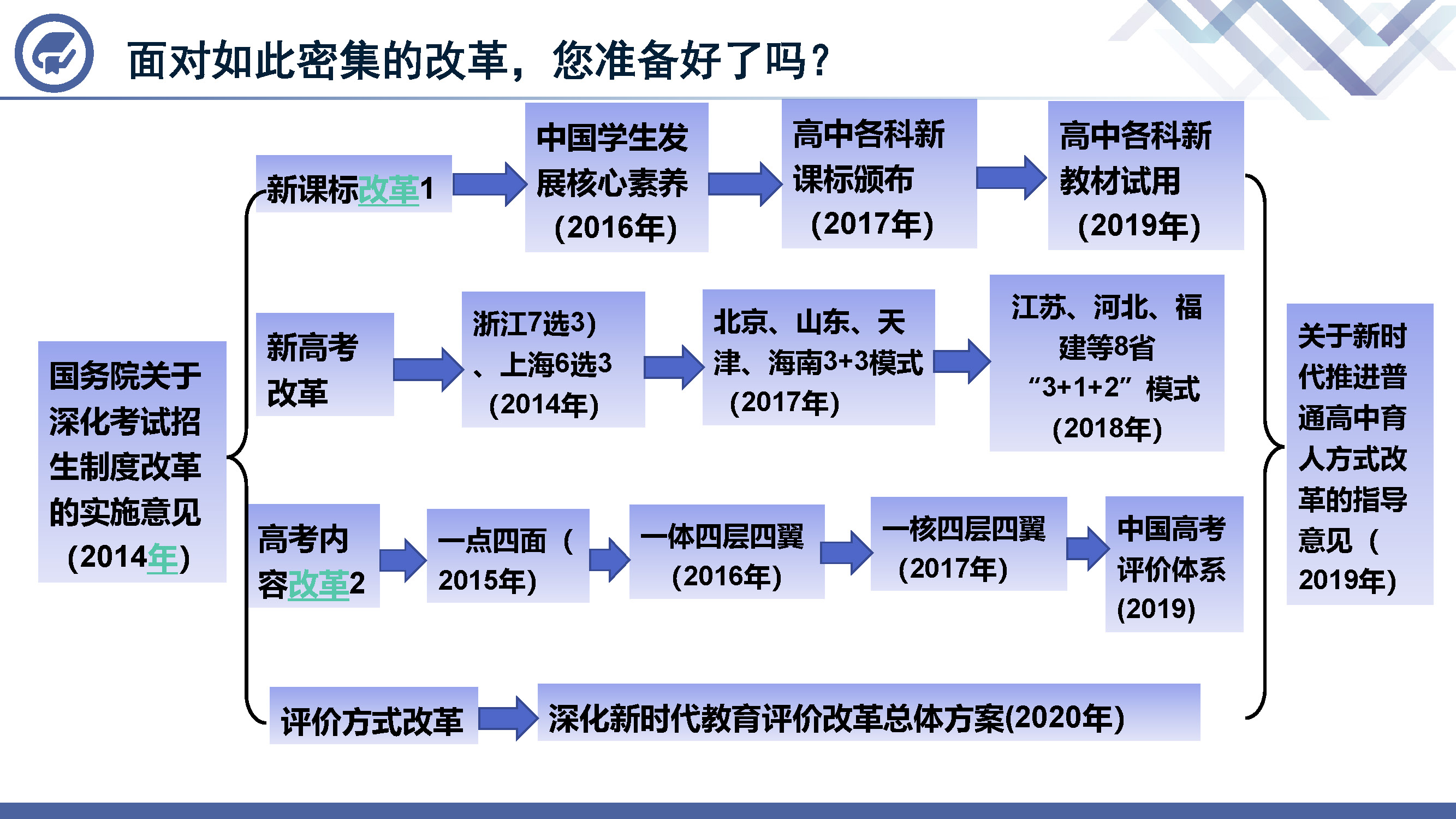 面对如此密集的改革，您准备好了吗？

国务院关于深化考试招生制度改革的实施意见（2014年）

新课标改革1

中国学生发展核心素养（2016年）

高中各科新课标颁布（2017年）

高中各科新教材试用（2019年）

新高考改革

浙江7选3)、上海6选3（2014年）

北京、山东、天津、海南3+3模式（2017年）

江苏、河北、福建等8省“3+1+2”模式（2018年）

高考内容改革2

一点四面（2015年）

一体四层四翼（2016年）

一核四层四翼（2017年）

中国高考评价体系(2019)

评价方式改革

深化新时代教育评价改革总体方案(2020年)

关于新时代推进普通高中育人方式改革的指导意见（2019年）